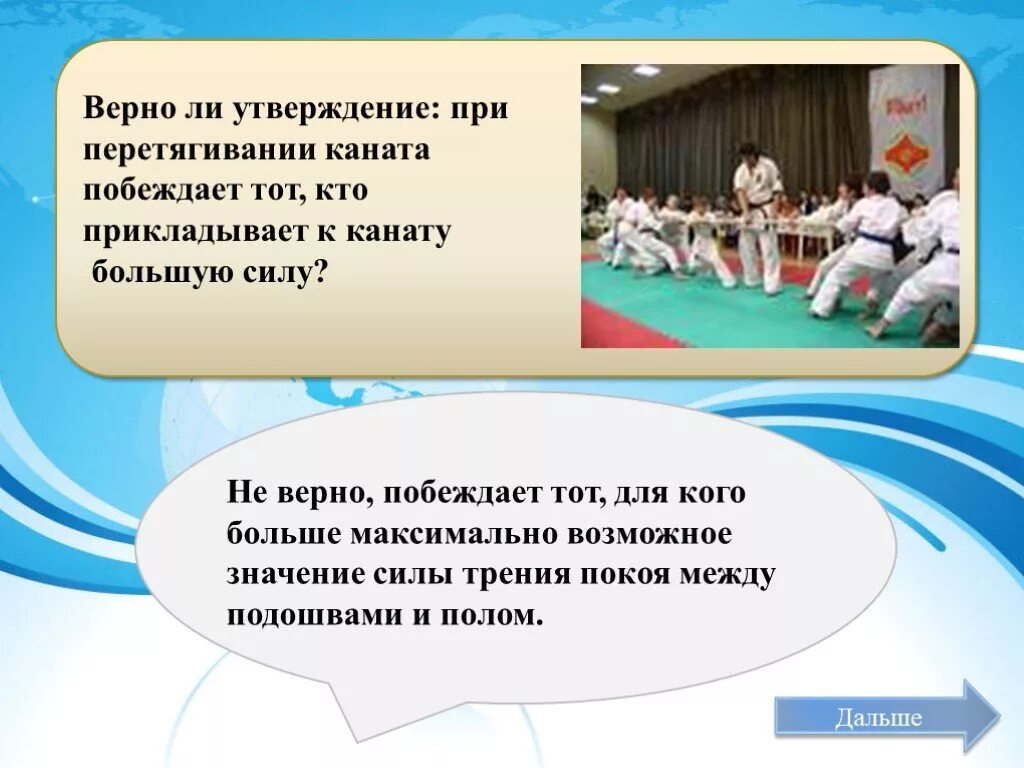 Верно ли утверждение: при перетягивании каната побеждает тот, кто прикладывает к канату большую силу?

Не верно, побеждает тот, для кого больше максимально возможное значение силы трения покоя между подошвами и полом.

Дальше